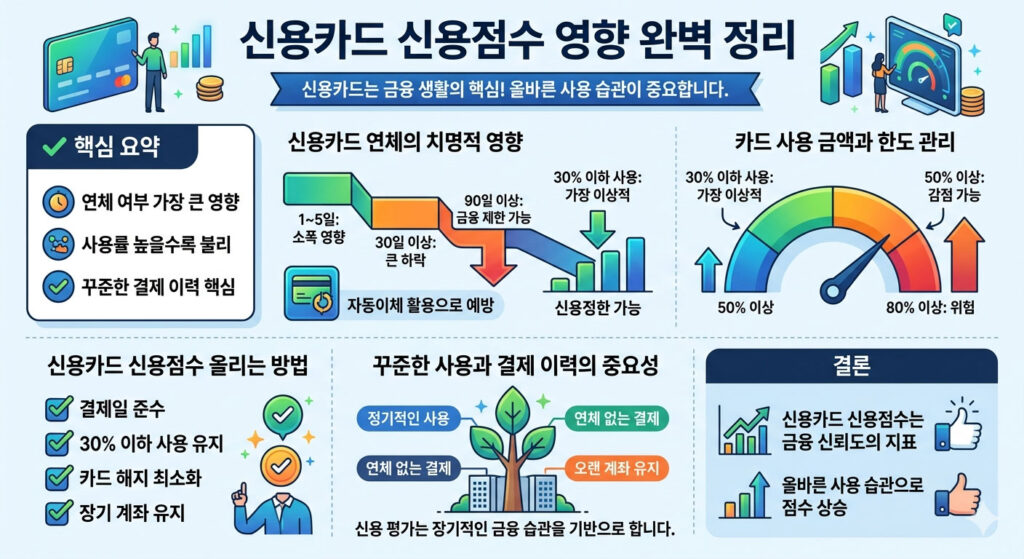 신용카드 신용점수 영향 완벽 정리

신용카드는 금융 생활의 핵심! 올바른 사용 습관이 중요합니다.

핵심 요약

연체 여부 가장 큰 영향

사용률 높을수록 불리

꾸준한 결제 이력 핵심

신용카드 연체의 치명적 영향

1~5일: 소폭 영향

30일 이상: 큰 하락

90일 이상: 금융 제한 가능

30% 이하 사용: 가장 이상적

자동이체 활용으로 예방

신용정한 가능

카드 사용 금액과 한도 관리

30% 이하 사용: 가장 이상적

50% 이상: 감점 가능

50% 이상

80% 이상: 위험

신용카드 신용점수 올리는 방법

결제일 준수

30% 이하 사용 유지

카드 해지 최소화

장기 계좌 유지

꾸준한 사용과 결제 이력의 중요성

정기적인 사용

연체 없는 결제

연체 없는 결제

오랜 계좌 유지

신용 평가는 장기적인 금융 습관을 기반으로 합니다.

결론

신용카드 신용점수는 금융 신뢰도의 지표

올바른 사용 습관으로 점수 상승